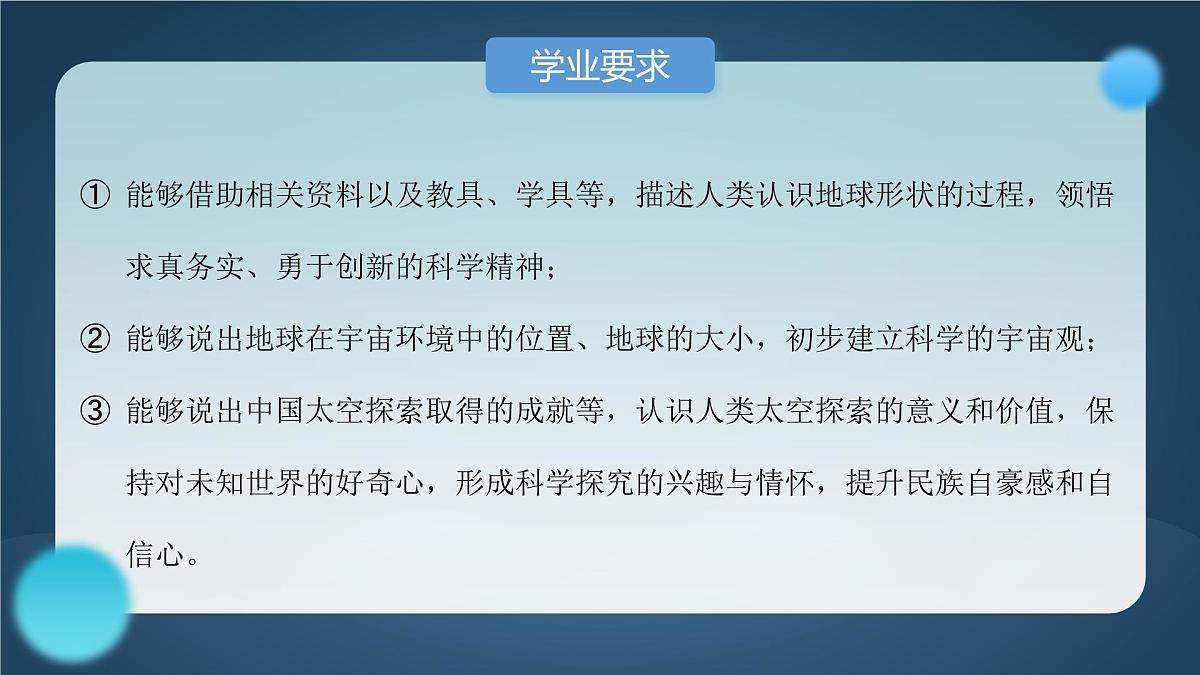 学业要求

① 能够借助相关资料以及教具、学具等，描述人类认识地球形状的过程，领悟求真务实、勇于创新的科学精神；

② 能够说出地球在宇宙环境中的位置、地球的大小，初步建立科学的宇宙观；

③ 能够说出中国太空探索取得的成就等，认识人类太空探索的意义和价值，保持对未知世界的好奇心，形成科学探究的兴趣与情怀，提升民族自豪感和自信心。